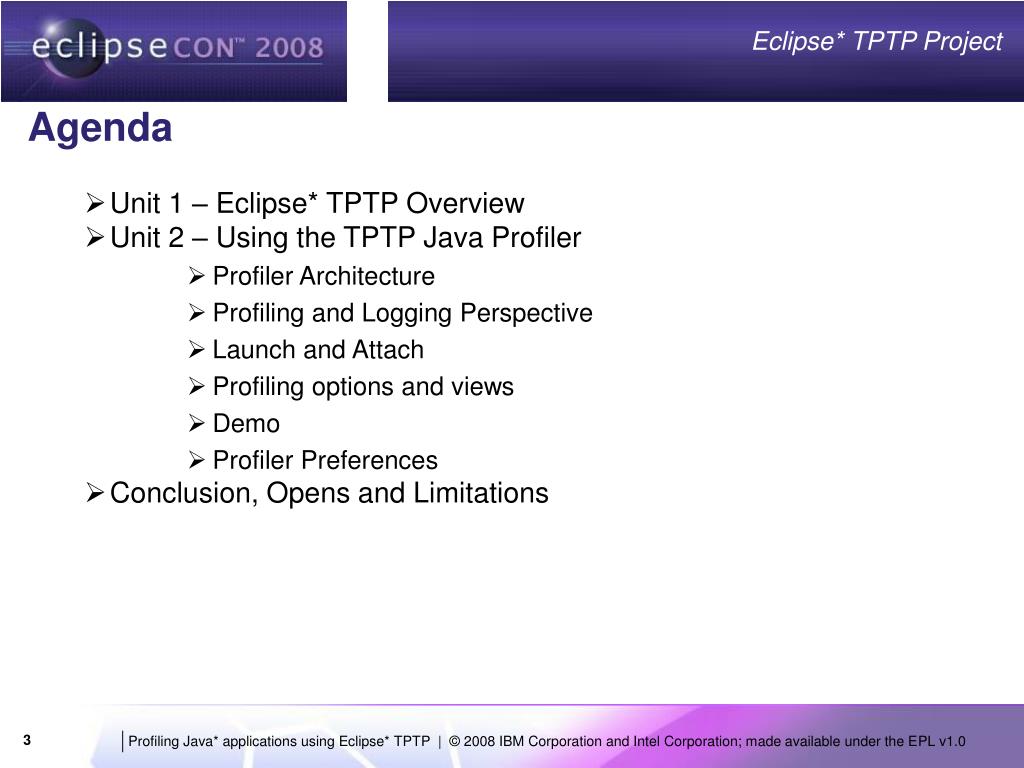 eclipseCON™ 2008

Eclipse* TPTP Project

Agenda

➢ Unit 1 – Eclipse* TPTP Overview
➢ Unit 2 – Using the TPTP Java Profiler
➢ Profiler Architecture
➢ Profiling and Logging Perspective
➢ Launch and Attach
➢ Profiling options and views
➢ Demo
➢ Profiler Preferences
➢ Conclusion, Opens and Limitations

3

Profiling Java* applications using Eclipse* TPTP | © 2008 IBM Corporation and Intel Corporation; made available under the EPL v1.0